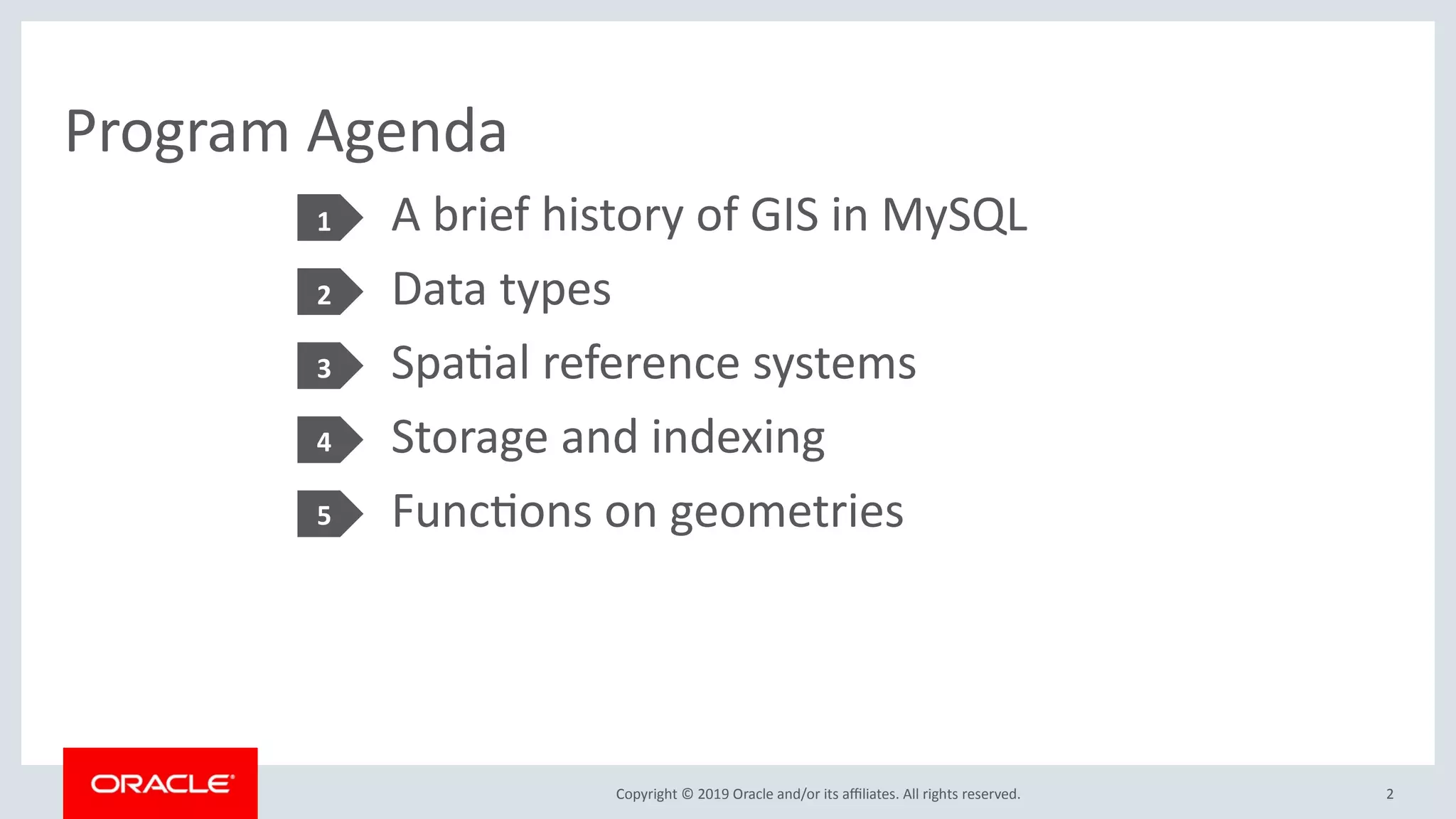 Program Agenda

1 A brief history of GIS in MySQL

2 Data types

3 Spatial reference systems

4 Storage and indexing

5 Functions on geometries

ORACLE

Copyright © 2019 Oracle and/or its affiliates. All rights reserved.

2